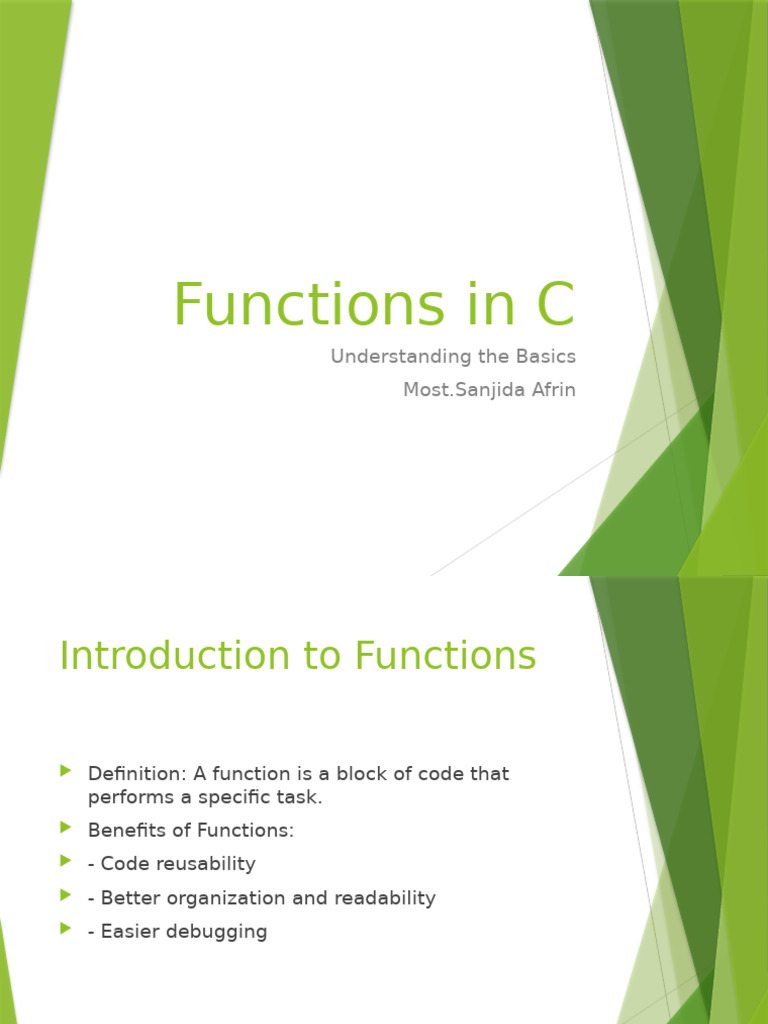 Functions in C

Understanding the Basics

Most.Sanjida Afrin

Introduction to Functions

Definition: A function is a block of code that performs a specific task.

Benefits of Functions:

- Code reusability

- Better organization and readability

- Easier debugging